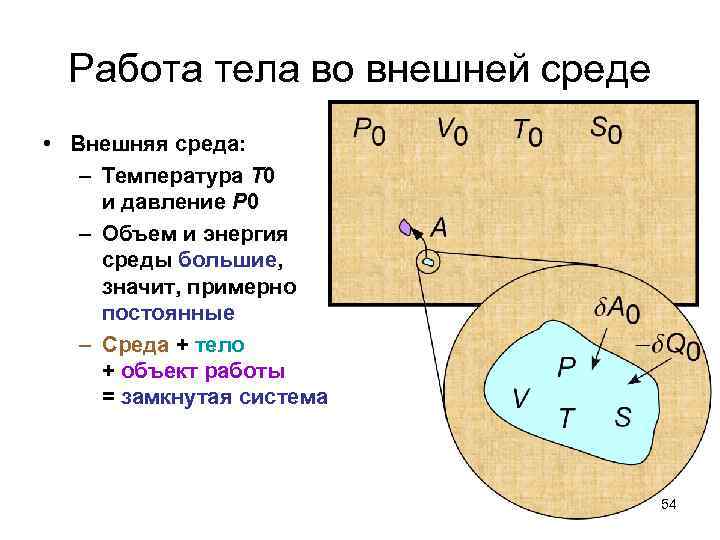 Работа тела во внешней среде

• Внешняя среда:
– Температура $T0$ и давление $P0$
– Объем и энергия среды большие, значит, примерно постоянные
– Среда + тело + объект работы = замкнутая система

$P_0$ $V_0$ $T_0$ $S_0$

$A$

$\delta A_0$

$-\delta Q_0$

$P$

$V$

$T$

$S$

54